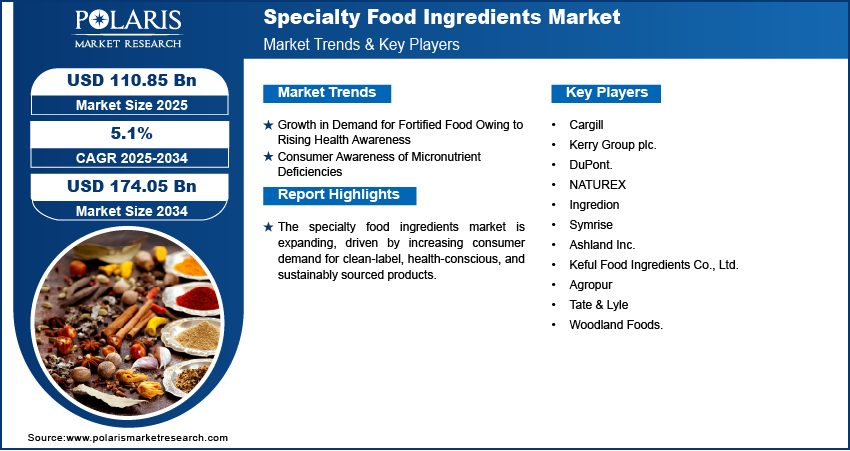 POLARIS
MARKET RESEARCH

Specialty Food Ingredients Market
Market Trends & Key Players

USD 110.85 Bn
Market Size 2025

5.1%
CAGR 2025-2034

USD 174.05 Bn
Market Size 2034

Market Trends

★ Growth in Demand for Fortified Food Owing to Rising Health Awareness
★ Consumer Awareness of Micronutrient Deficiencies

Report Highlights

★ The specialty food ingredients market is expanding, driven by increasing consumer demand for clean-label, health-conscious, and sustainably sourced products.

Key Players

• Cargill
• Kerry Group plc.
• DuPont.
• NATUREX
• Ingredion
• Symrise
• Ashland Inc.
• Keful Food Ingredients Co., Ltd.
• Agropur
• Tate & Lyle
• Woodland Foods.

Source:www.polarismarketresearch.com